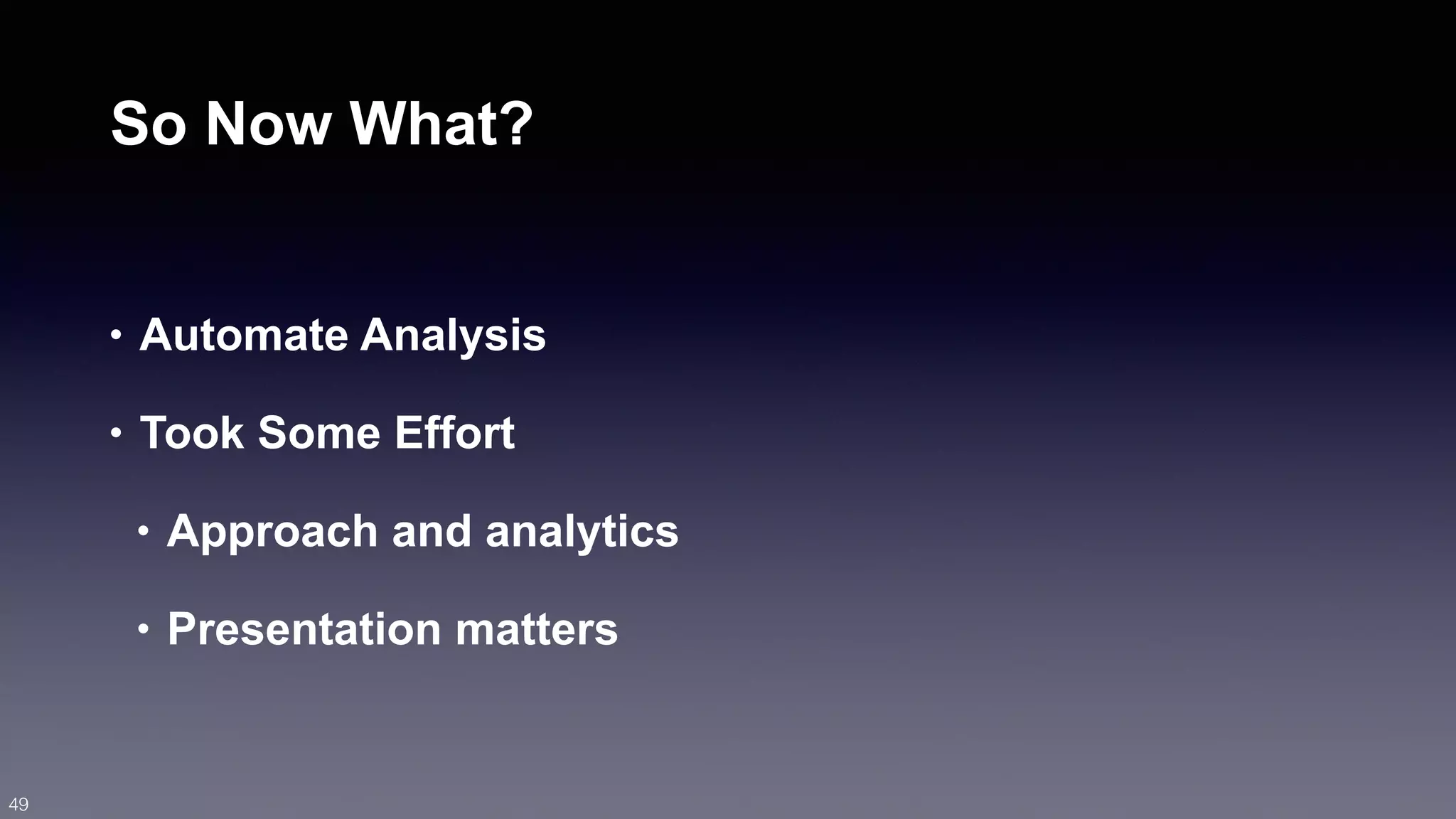 So Now What?

• Automate Analysis

• Took Some Effort

• Approach and analytics

• Presentation matters

49